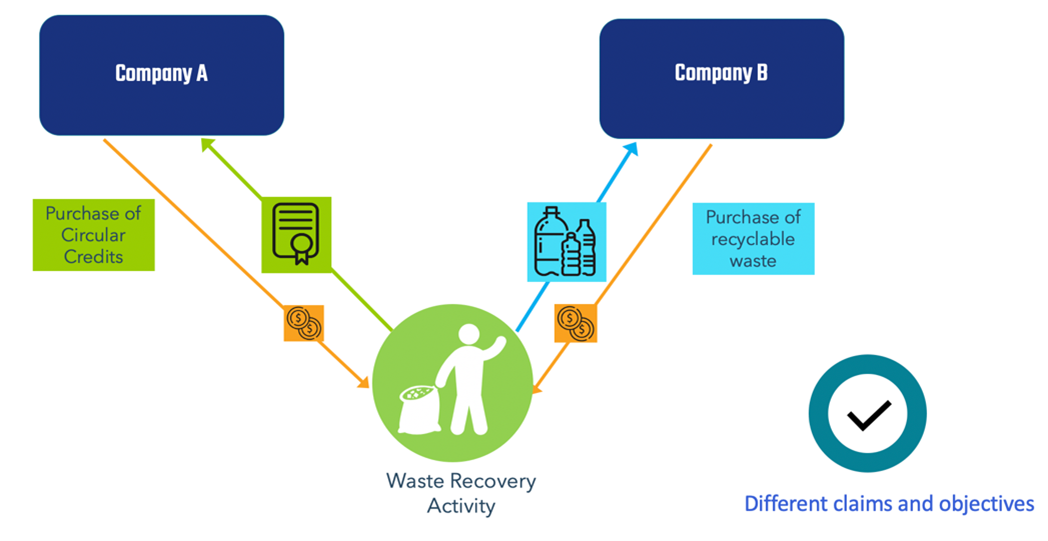 Company A

Company B

Purchase of Circular Credits

Purchase of recyclable waste

Waste Recovery Activity

Different claims and objectives